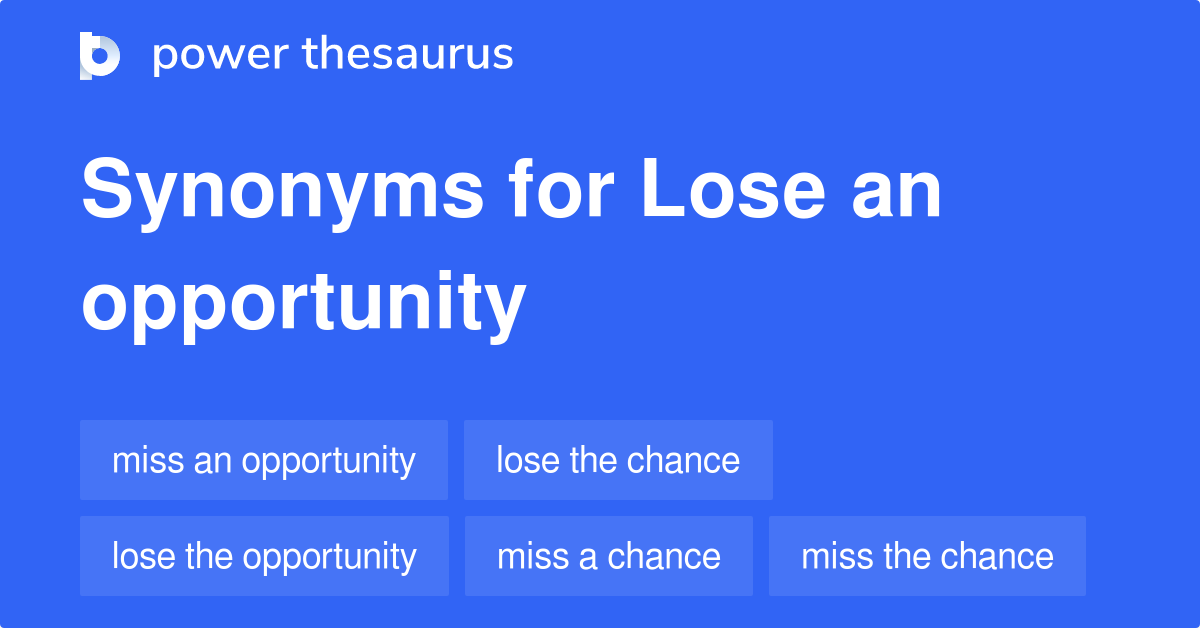 power thesaurus

Synonyms for Lose an opportunity

miss an opportunity
lose the chance
lose the opportunity
miss a chance
miss the chance